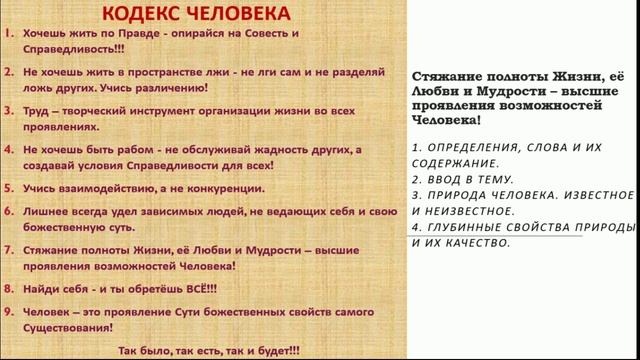 КОДЕКС ЧЕЛОВЕКА

1. Хочешь жить по Правде - опирайся на Совесть и Справедливость!!!

2. Не хочешь жить в пространстве лжи - не лги сам и не разделяй ложь других. Учись различению!

3. Труд – творческий инструмент организации жизни во всех проявлениях.

4. Не хочешь быть рабом - не обслуживай жадность других, а создавай условия Справедливости для всех!

5. Учись взаимодействию, а не конкуренции.

6. Лишнее всегда удел зависимых людей, не ведающих себя и свою божественную суть.

7. Стяжание полноты Жизни, её Любви и Мудрости – высшие проявления возможностей Человека!

8. Найди себя - и ты обретёшь ВСЁ!!!

9. Человек – это проявление Сути божественных свойств самого Существования!

Так было, так есть, так и будет!!!

Стяжание полноты Жизни, её Любви и Мудрости – высшие проявления возможностей Человека!

1. ОПРЕДЕЛЕНИЯ, СЛОВА И ИХ СОДЕРЖАНИЕ.
2. ВВОД В ТЕМУ.
3. ПРИРОДА ЧЕЛОВЕКА. ИЗВЕСТНОЕ И НЕИЗВЕСТНОЕ.
4. ГЛУБИННЫЕ СВОЙСТВА ПРИРОДЫ И ИХ КАЧЕСТВО.